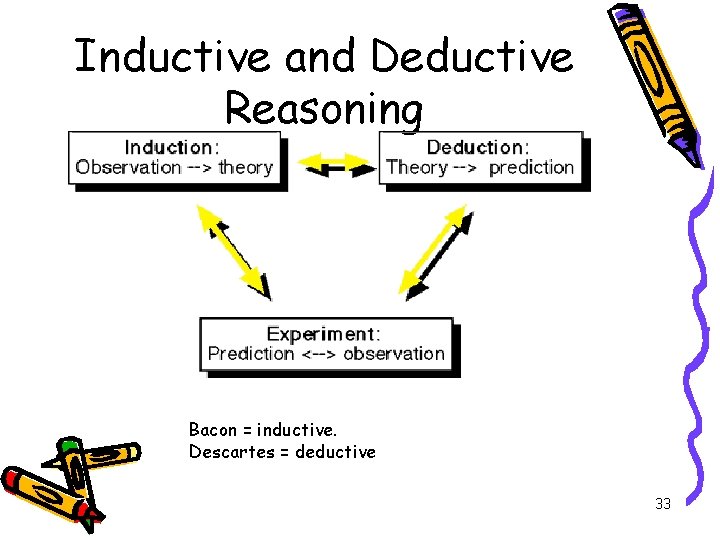 Inductive and Deductive Reasoning

Induction:
Observation --> theory

Deduction:
Theory --> prediction

Experiment:
Prediction <--> observation

Bacon = inductive.
Descartes = deductive

33